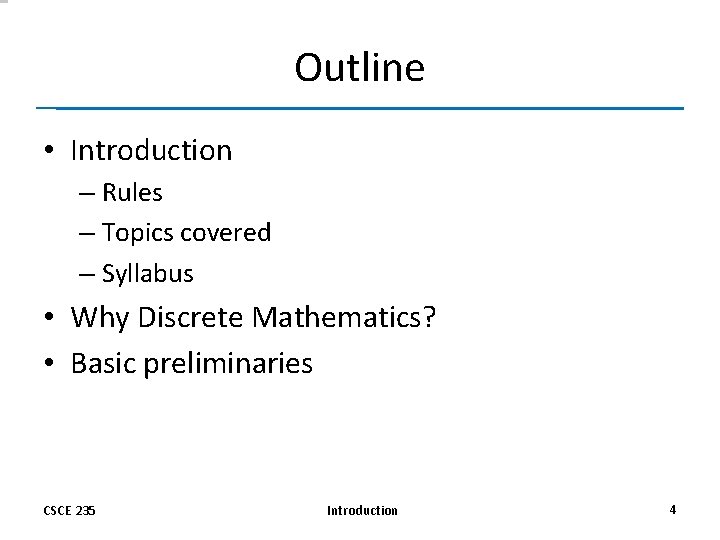 Outline

• Introduction
– Rules
– Topics covered
– Syllabus
• Why Discrete Mathematics?
• Basic preliminaries

CSCE 235 Introduction 4